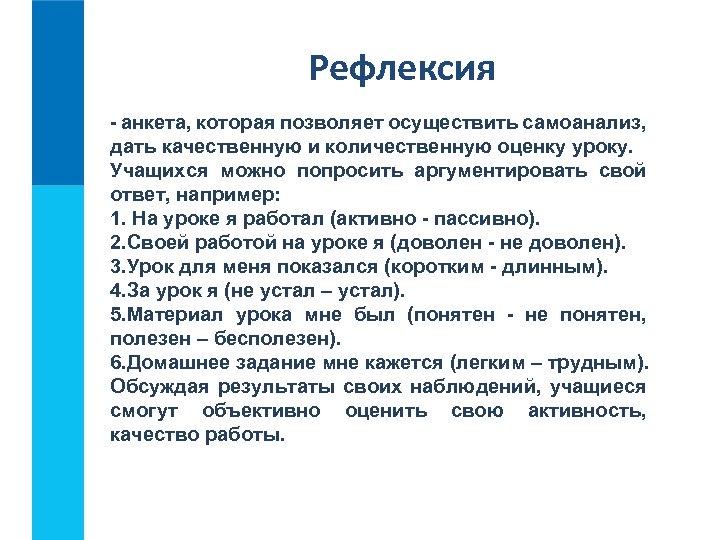 Рефлексия

- анкета, которая позволяет осуществить самоанализ, дать качественную и количественную оценку уроку. Учащихся можно попросить аргументировать свой ответ, например:
1. На уроке я работал (активно - пассивно).
2.Своей работой на уроке я (доволен - не доволен).
3.Урок для меня показался (коротким - длинным).
4.За урок я (не устал – устал).
5.Материал урока мне был (понятен - не понятен, полезен – бесполезен).
6.Домашнее задание мне кажется (легким – трудным).
Обсуждая результаты своих наблюдений, учащиеся смогут объективно оценить свою активность, качество работы.